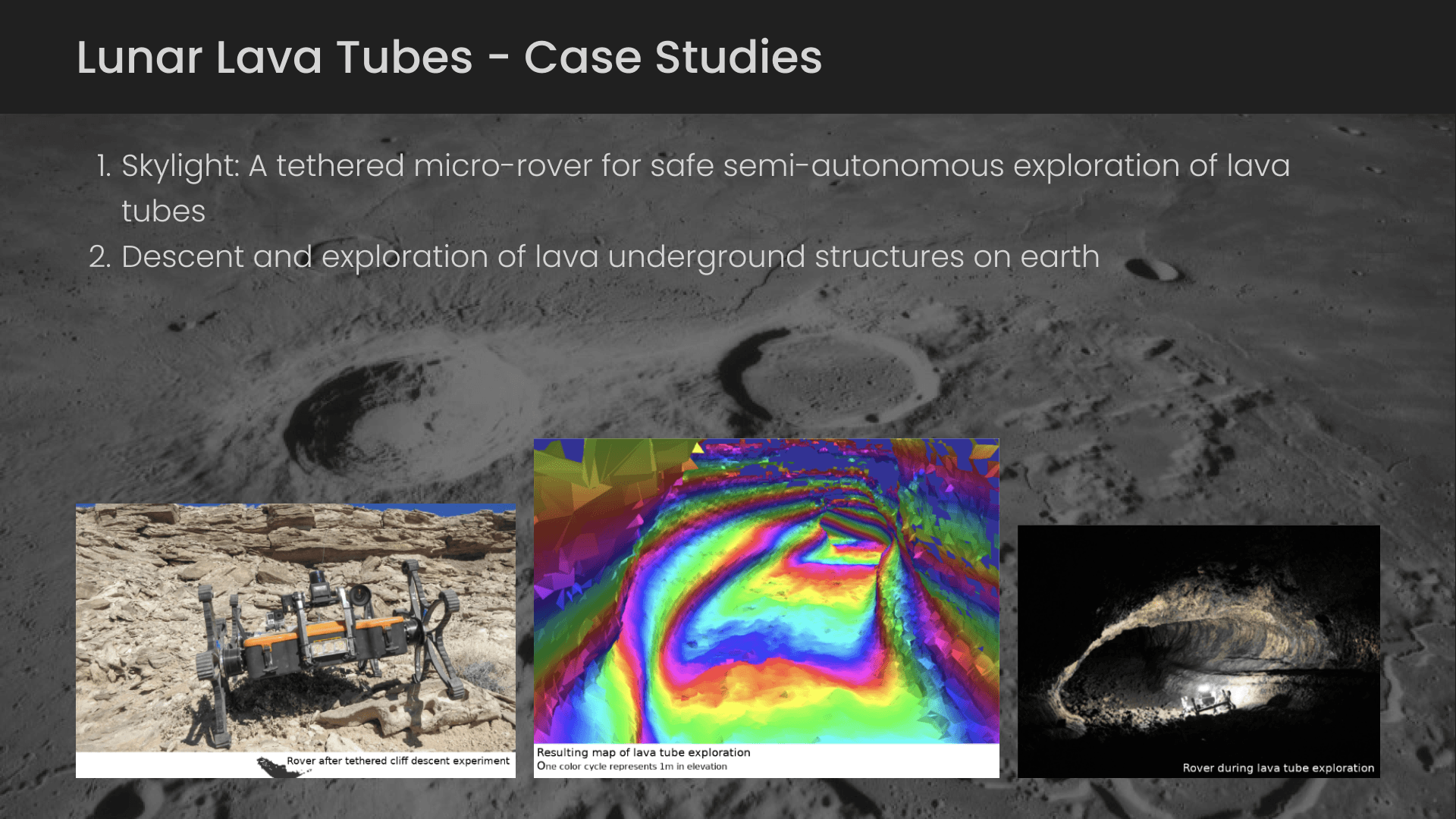 Lunar Lava Tubes - Case Studies

1. Skylight: A tethered micro-rover for safe semi-autonomous exploration of lava tubes
2. Descent and exploration of lava underground structures on earth

Rover after tethered cliff descent experiment

Resulting map of lava tube exploration
One color cycle represents 1m in elevation

Rover during lava tube exploration